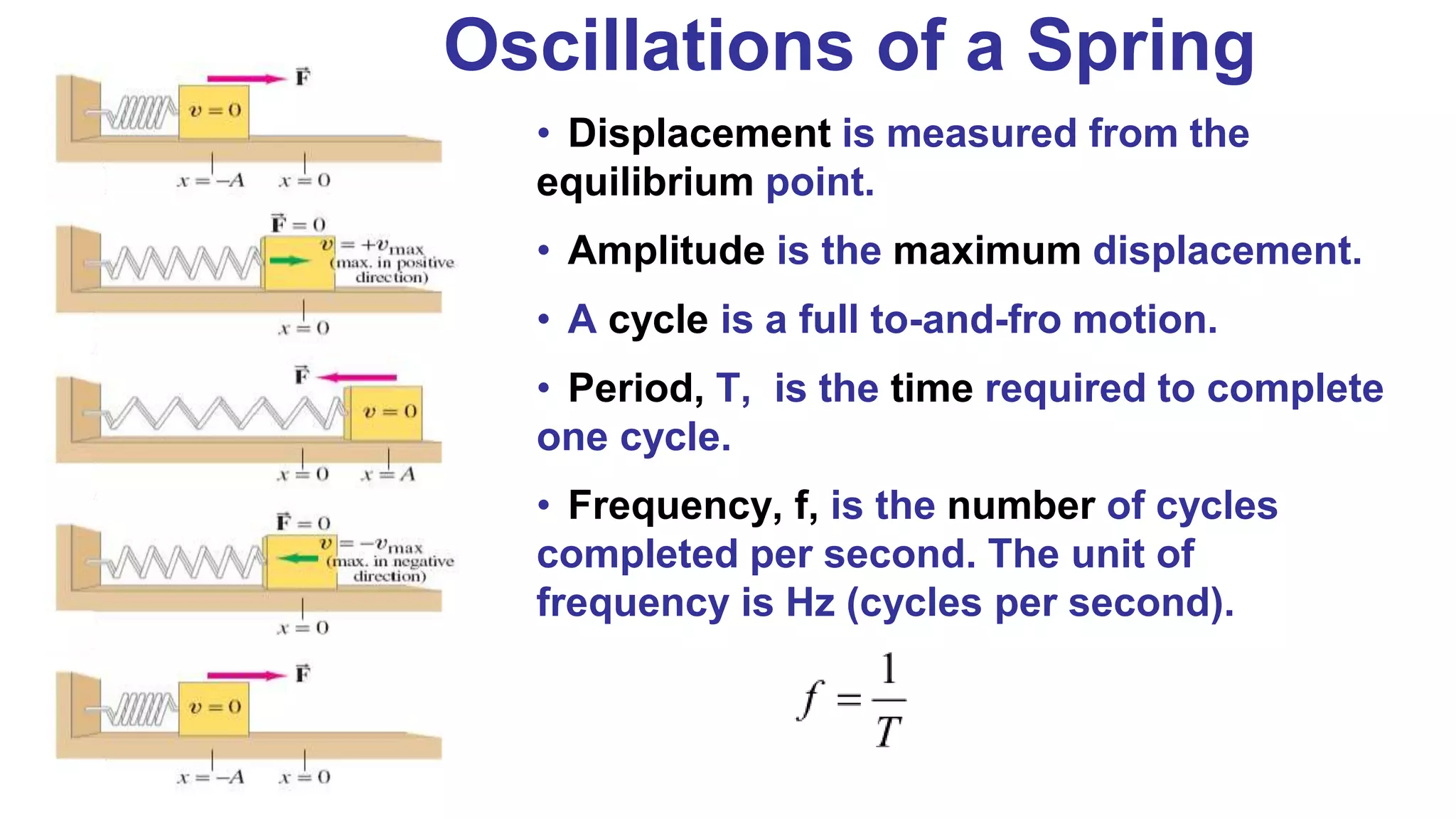 Oscillations of a Spring

$\vec{F}$

$v = 0$

$x = -A$ $x = 0$

$\vec{F} = 0$

$v = +v_{max}$ (max. in positive direction)

$x = 0$

$\vec{F}$

$v = 0$

$x = 0$ $x = A$

$\vec{F} = 0$

$v = -v_{max}$ (max. in negative direction)

$x = 0$

$\vec{F}$

$v = 0$

$x = -A$ $x = 0$

• Displacement is measured from the equilibrium point.

• Amplitude is the maximum displacement.

• A cycle is a full to-and-fro motion.

• Period, T, is the time required to complete one cycle.

• Frequency, f, is the number of cycles completed per second. The unit of frequency is Hz (cycles per second).

$f = \frac{1}{T}$